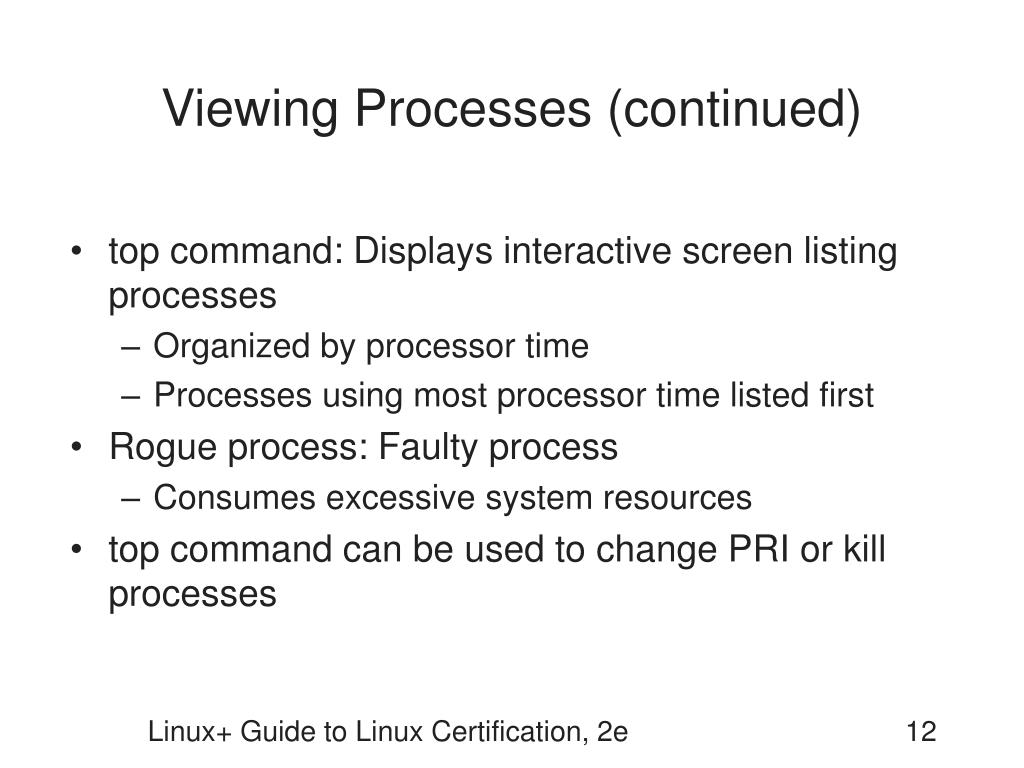 Viewing Processes (continued)

• top command: Displays interactive screen listing processes
 – Organized by processor time
 – Processes using most processor time listed first
• Rogue process: Faulty process
 – Consumes excessive system resources
• top command can be used to change PRI or kill processes

Linux+ Guide to Linux Certification, 2e

12